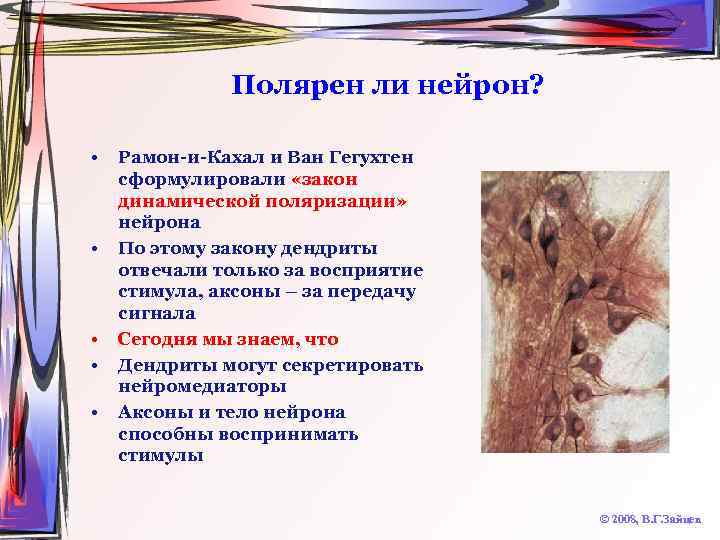 Полярен ли нейрон?

• Рамон-и-Кахал и Ван Гегухтен сформулировали «закон динамической поляризации» нейрона
• По этому закону дендриты отвечали только за восприятие стимула, аксоны – за передачу сигнала
• Сегодня мы знаем, что
• Дендриты могут секретировать нейромедиаторы
• Аксоны и тело нейрона способны воспринимать стимулы

© 2006, В.Г.Зайцев